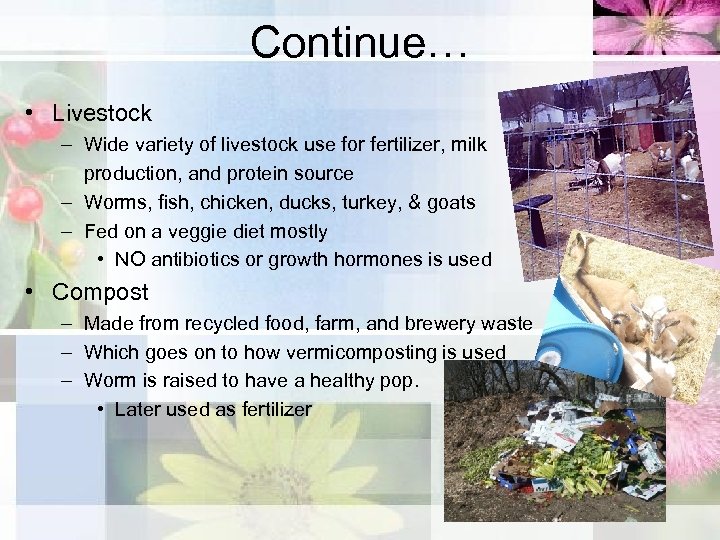 Continue…

• Livestock
– Wide variety of livestock use for fertilizer, milk production, and protein source
– Worms, fish, chicken, ducks, turkey, & goats
– Fed on a veggie diet mostly
• NO antibiotics or growth hormones is used

• Compost
– Made from recycled food, farm, and brewery waste
– Which goes on to how vermicomposting is used
– Worm is raised to have a healthy pop.
• Later used as fertilizer